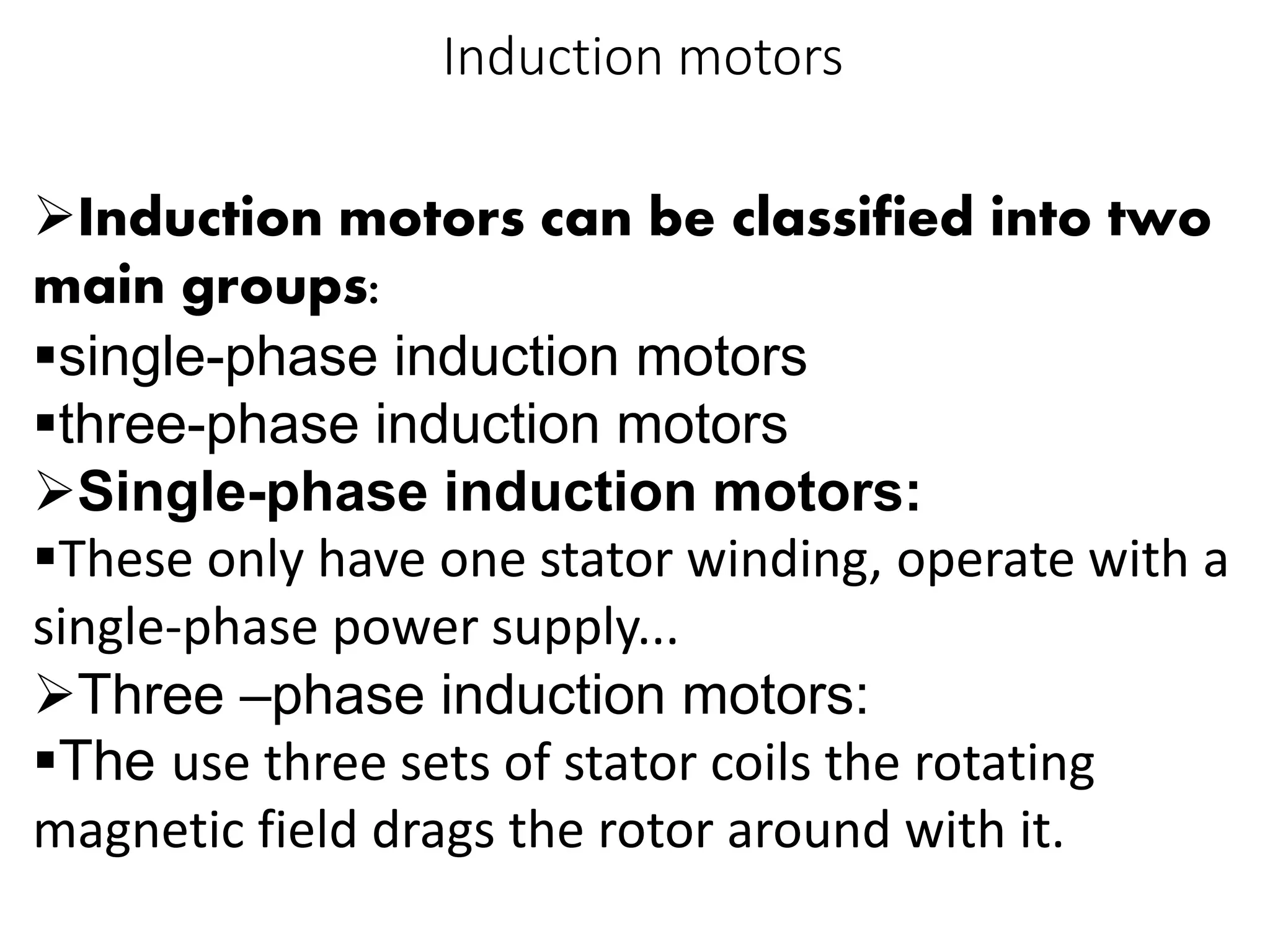 Induction motors

➢Induction motors can be classified into two main groups:
▪single-phase induction motors
▪three-phase induction motors
➢Single-phase induction motors:
▪These only have one stator winding, operate with a single-phase power supply...
➢Three –phase induction motors:
▪The use three sets of stator coils the rotating magnetic field drags the rotor around with it.